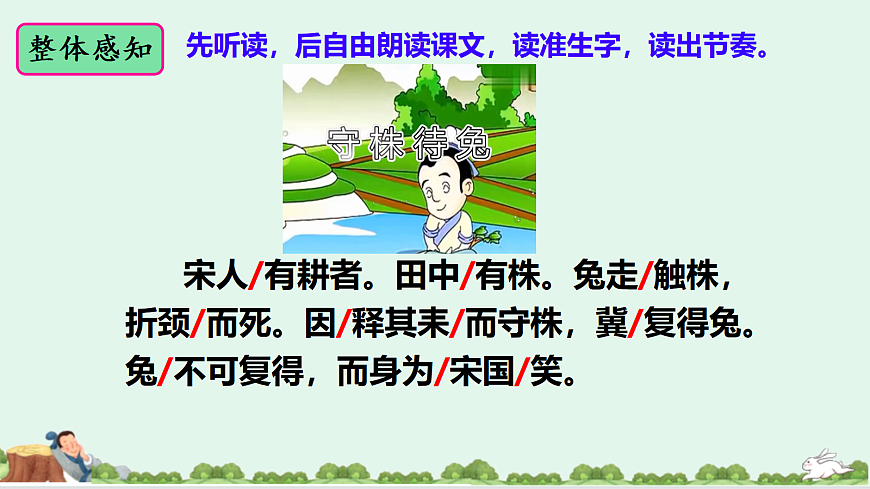 整体感知

先听读，后自由朗读课文，读准生字，读出节奏。

守株待兔

宋人/有耕者。田中/有株。兔走/触株，折颈/而死。因/释其耒/而守株，冀/复得兔。兔/不可复得，而身为/宋国/笑。